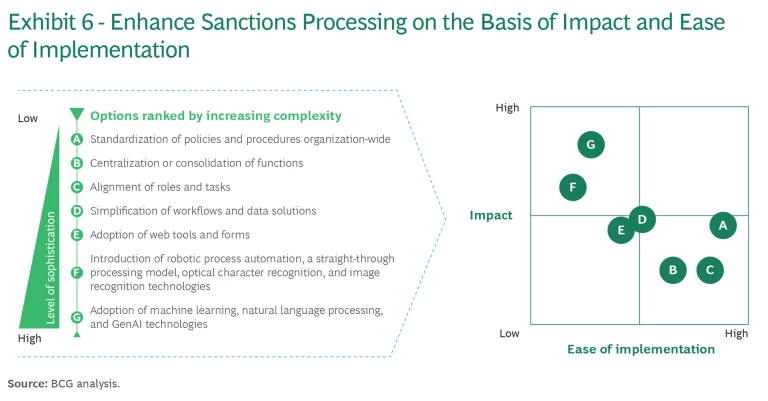 Exhibit 6 - Enhance Sanctions Processing on the Basis of Impact and Ease of Implementation

Low

Level of sophistication

High

Options ranked by increasing complexity

A Standardization of policies and procedures organization-wide

B Centralization or consolidation of functions

C Alignment of roles and tasks

D Simplification of workflows and data solutions

E Adoption of web tools and forms

F Introduction of robotic process automation, a straight-through processing model, optical character recognition, and image recognition technologies

G Adoption of machine learning, natural language processing, and GenAI technologies

High

Impact

Low

High

Ease of implementation

G

F

D

E

A

B

C

Source: BCG analysis.